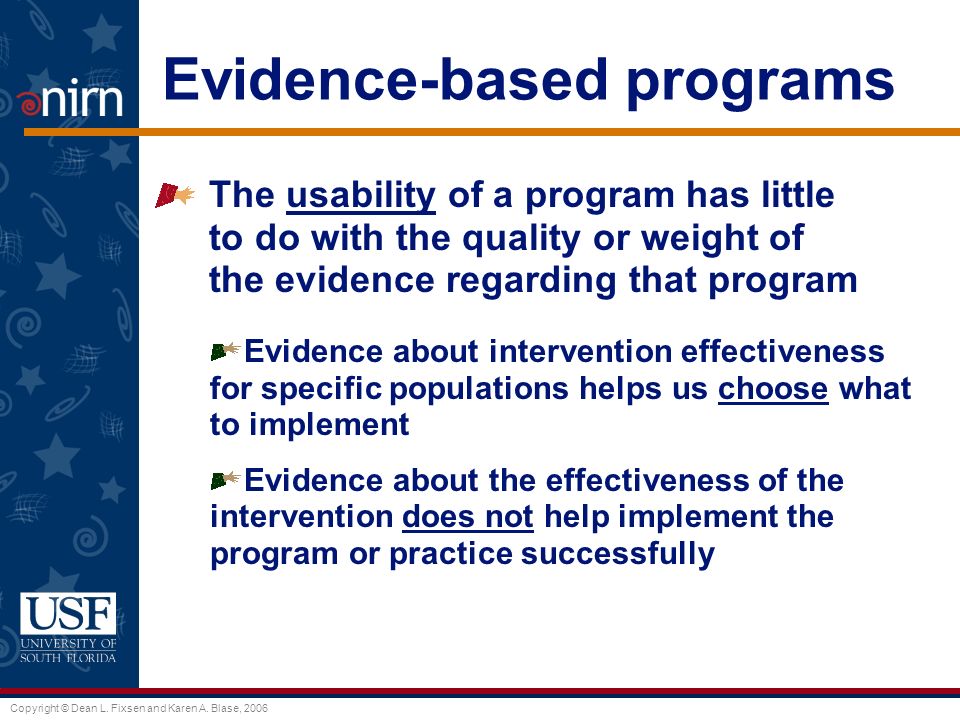 nirn

Evidence-based programs

The usability of a program has little to do with the quality or weight of the evidence regarding that program

Evidence about intervention effectiveness for specific populations helps us choose what to implement

Evidence about the effectiveness of the intervention does not help implement the program or practice successfully

USF
UNIVERSITY OF SOUTH FLORIDA

Copyright © Dean L. Fixsen and Karen A. Blase, 2006